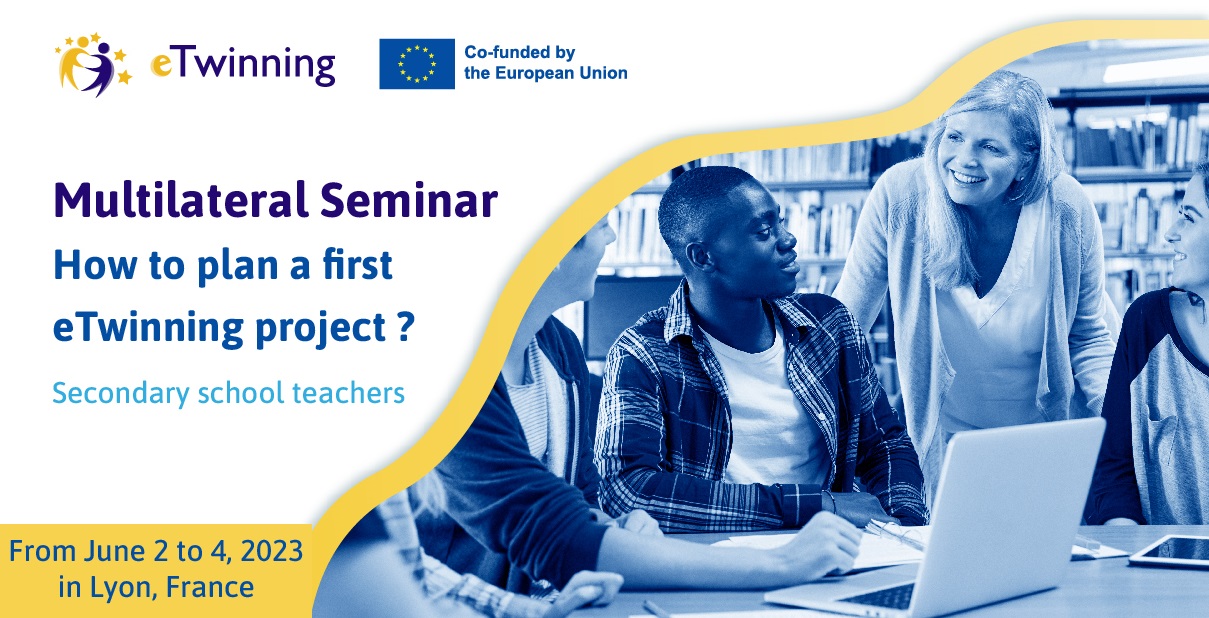 eTwinning

Co-funded by
the European Union

Multilateral Seminar

How to plan a first eTwinning project ?

Secondary school teachers

From June 2 to 4, 2023
in Lyon, France